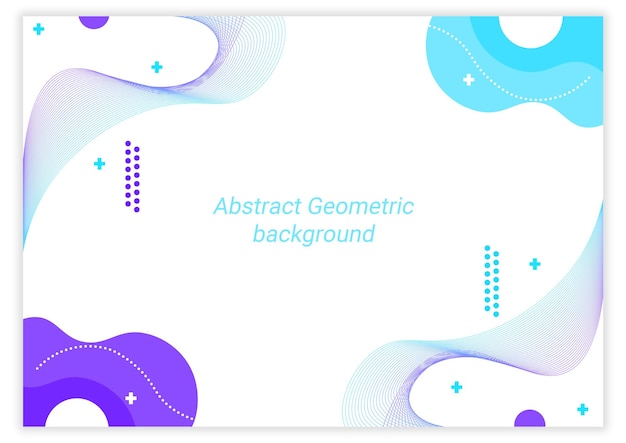 Abstract Geometric background